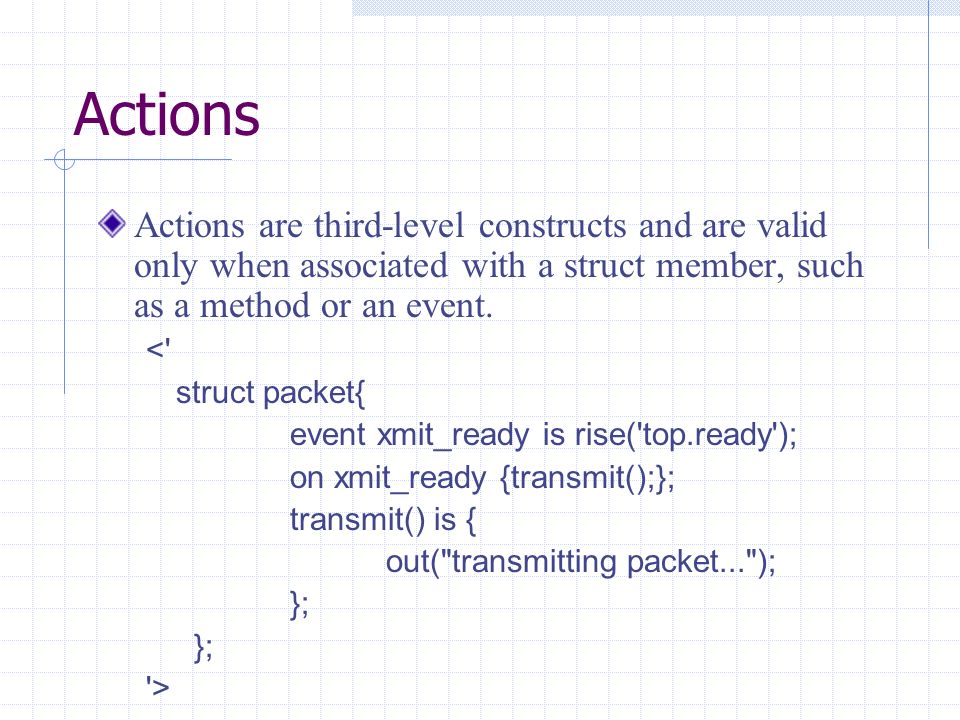 Actions

Actions are third-level constructs and are valid only when associated with a struct member, such as a method or an event.

<'
struct packet{
event xmit_ready is rise('top.ready');
on xmit_ready {transmit();};
transmit() is {
out("transmitting packet...");
};
};
'>